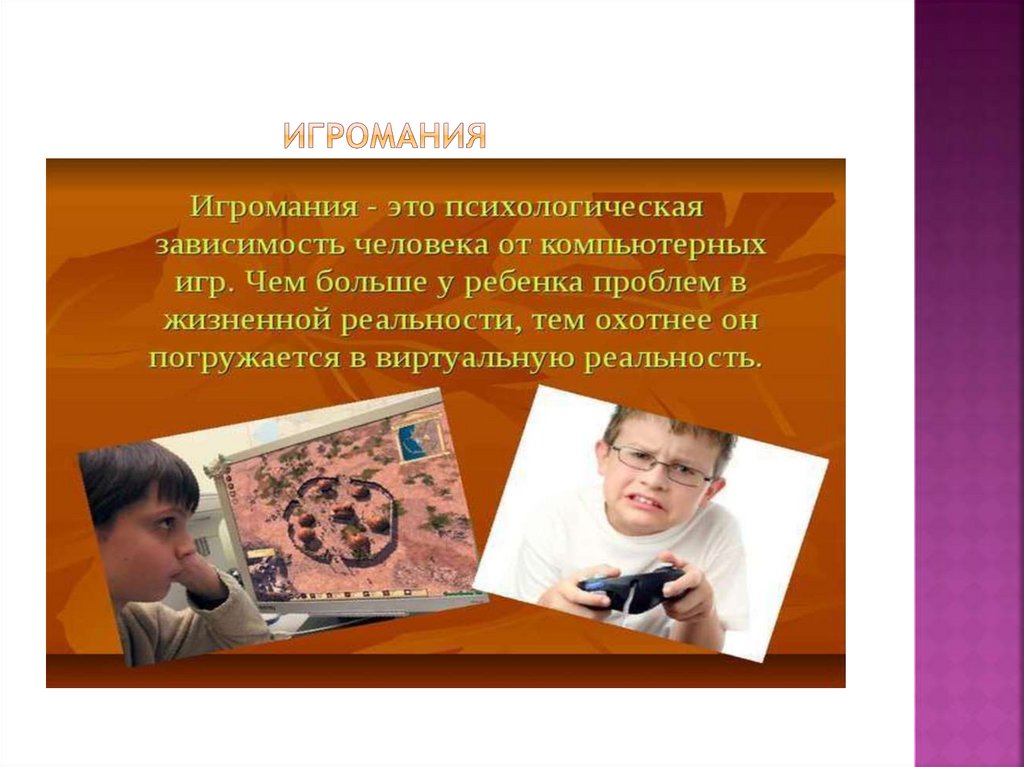 ИГРОМАНИЯ

Игромания - это психологическая зависимость человека от компьютерных игр. Чем больше у ребенка проблем в жизненной реальности, тем охотнее он погружается в виртуальную реальность.